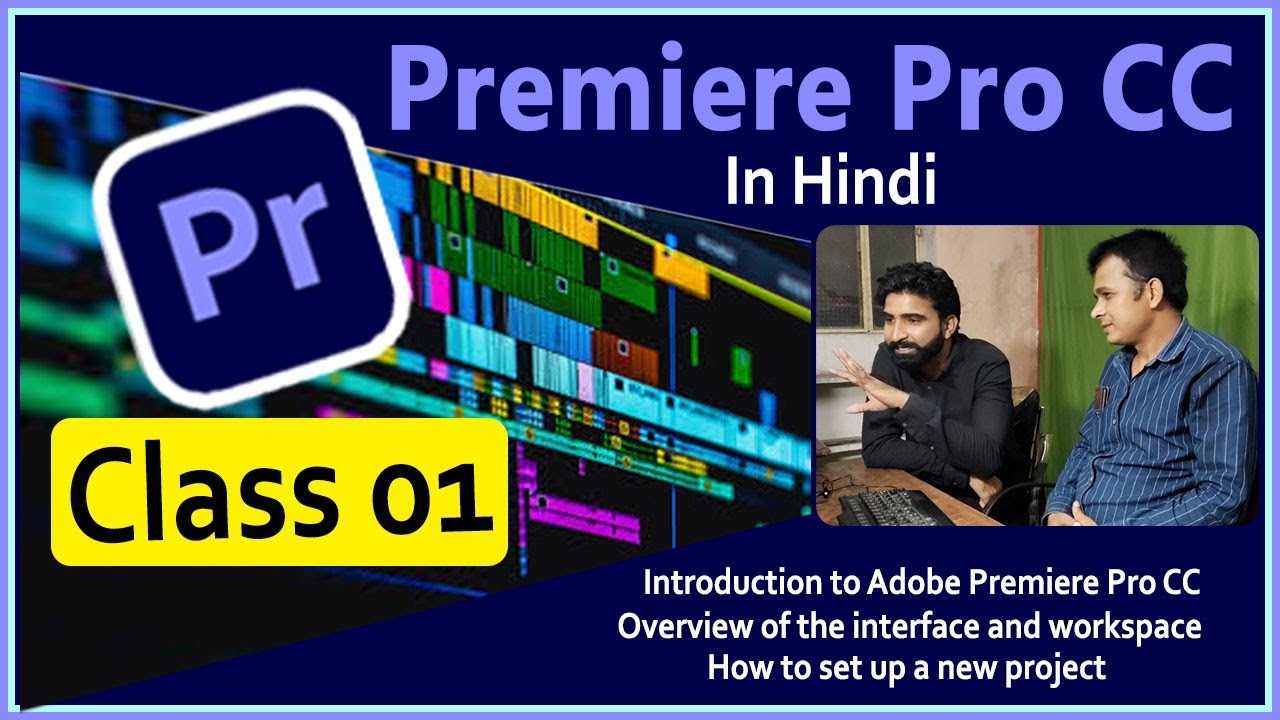 Premiere Pro CC

In Hindi

Pr

Class 01

Introduction to Adobe Premiere Pro CC
Overview of the interface and workspace
How to set up a new project